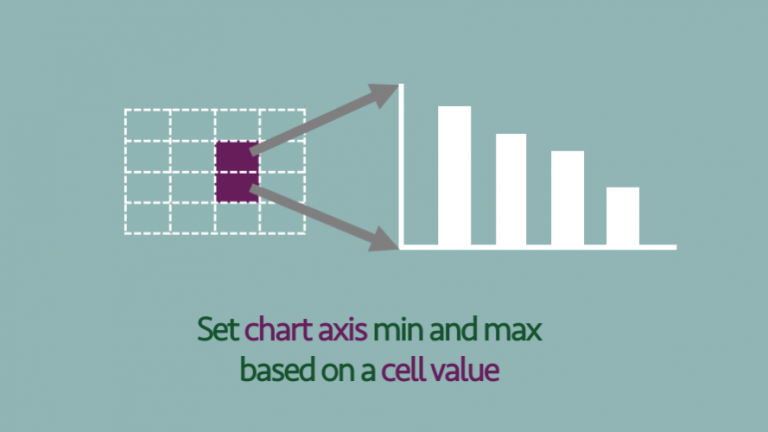 Set chart axis min and max based on a cell value